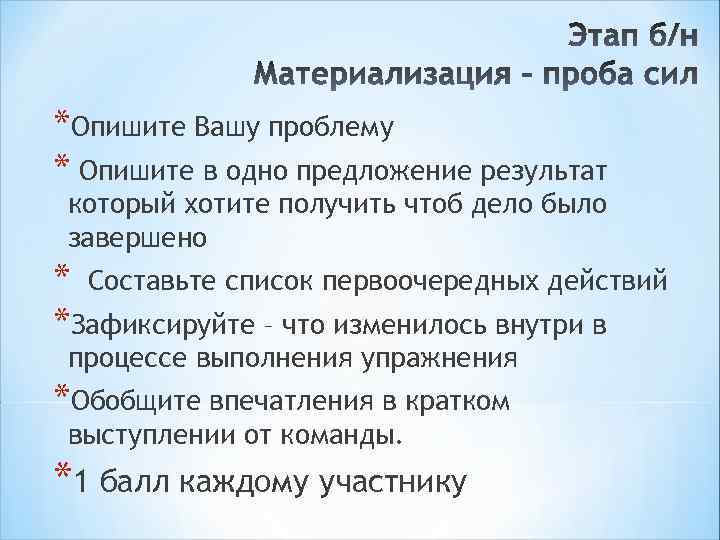 Этап б/н
Материализация – проба сил

*Опишите Вашу проблему

* Опишите в одно предложение результат который хотите получить чтоб дело было завершено

* Составьте список первоочередных действий

*Зафиксируйте – что изменилось внутри в процессе выполнения упражнения

*Обобщите впечатления в кратком выступлении от команды.

*1 балл каждому участнику